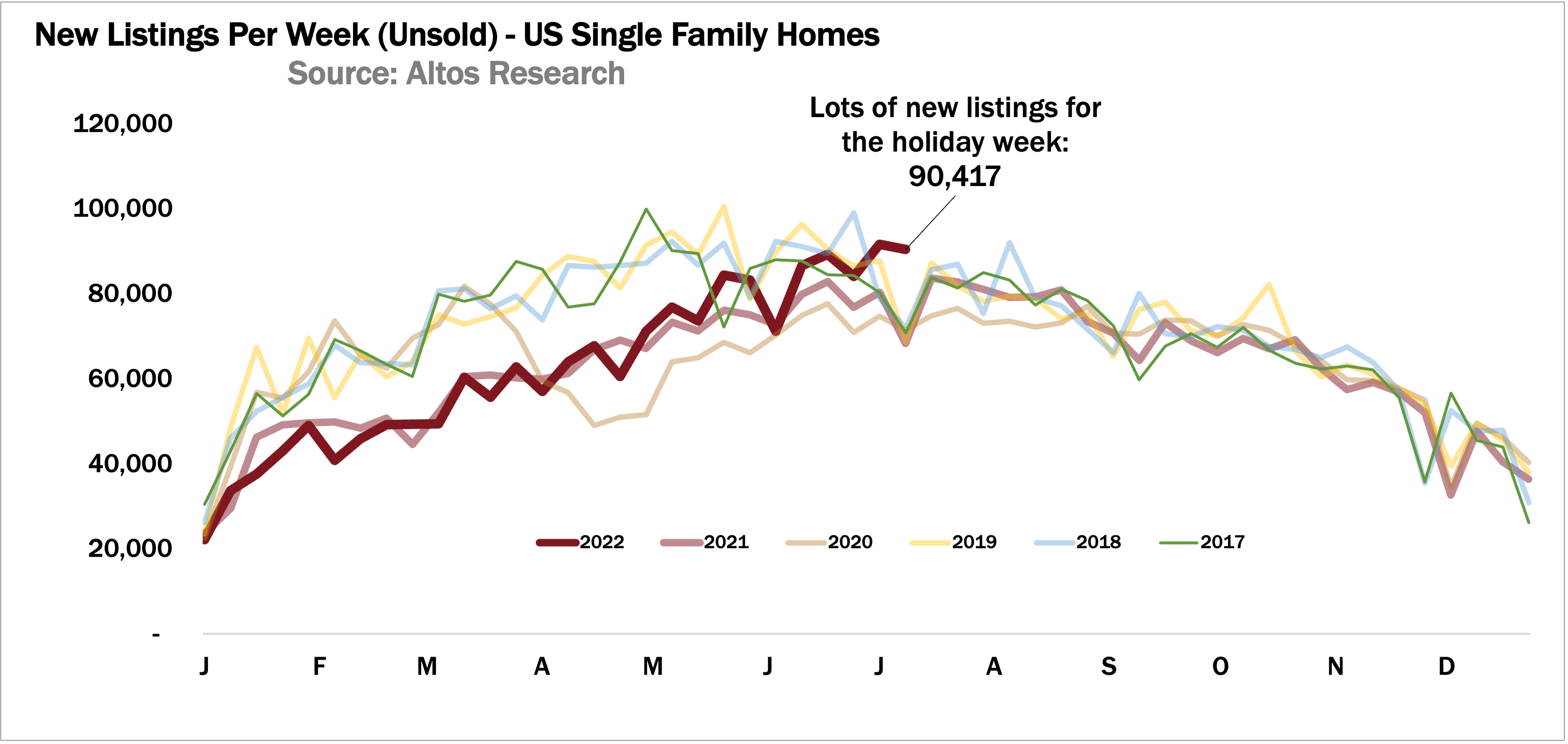 New Listings Per Week (Unsold) - US Single Family Homes
Source: Altos Research

Lots of new listings for the holiday week: 90,417

120,000
100,000
80,000
60,000
40,000
20,000
-

2022
2021
2020
2019
2018
2017

J F M A M J J A S O N D